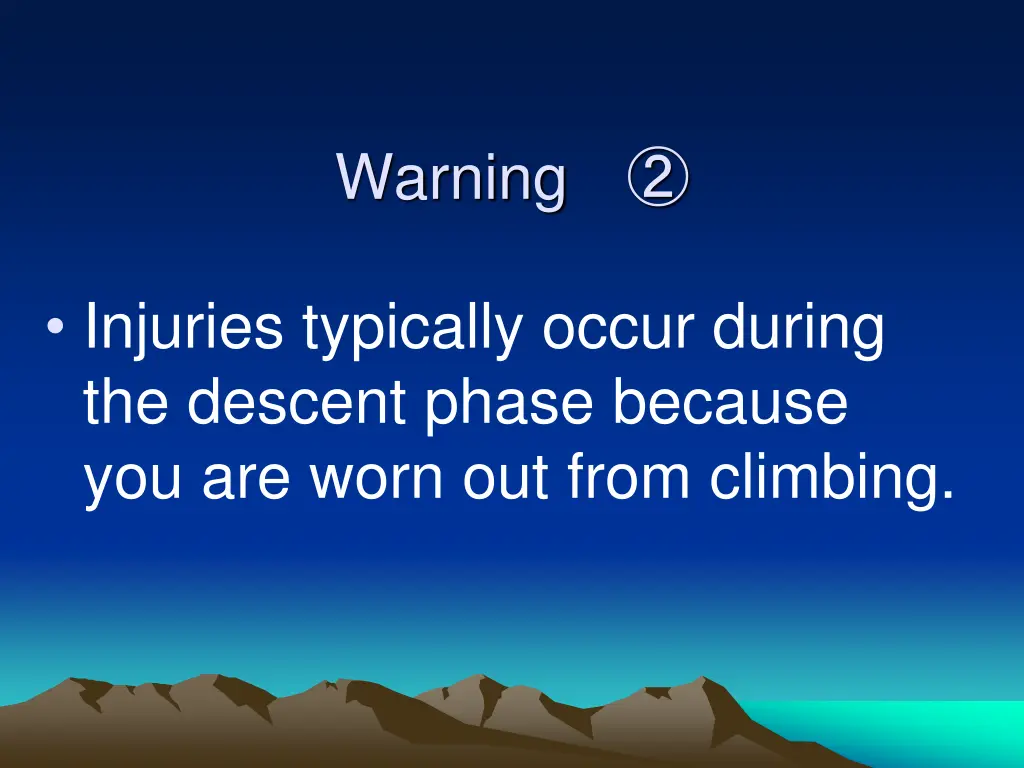 Warning ②

• Injuries typically occur during the descent phase because you are worn out from climbing.